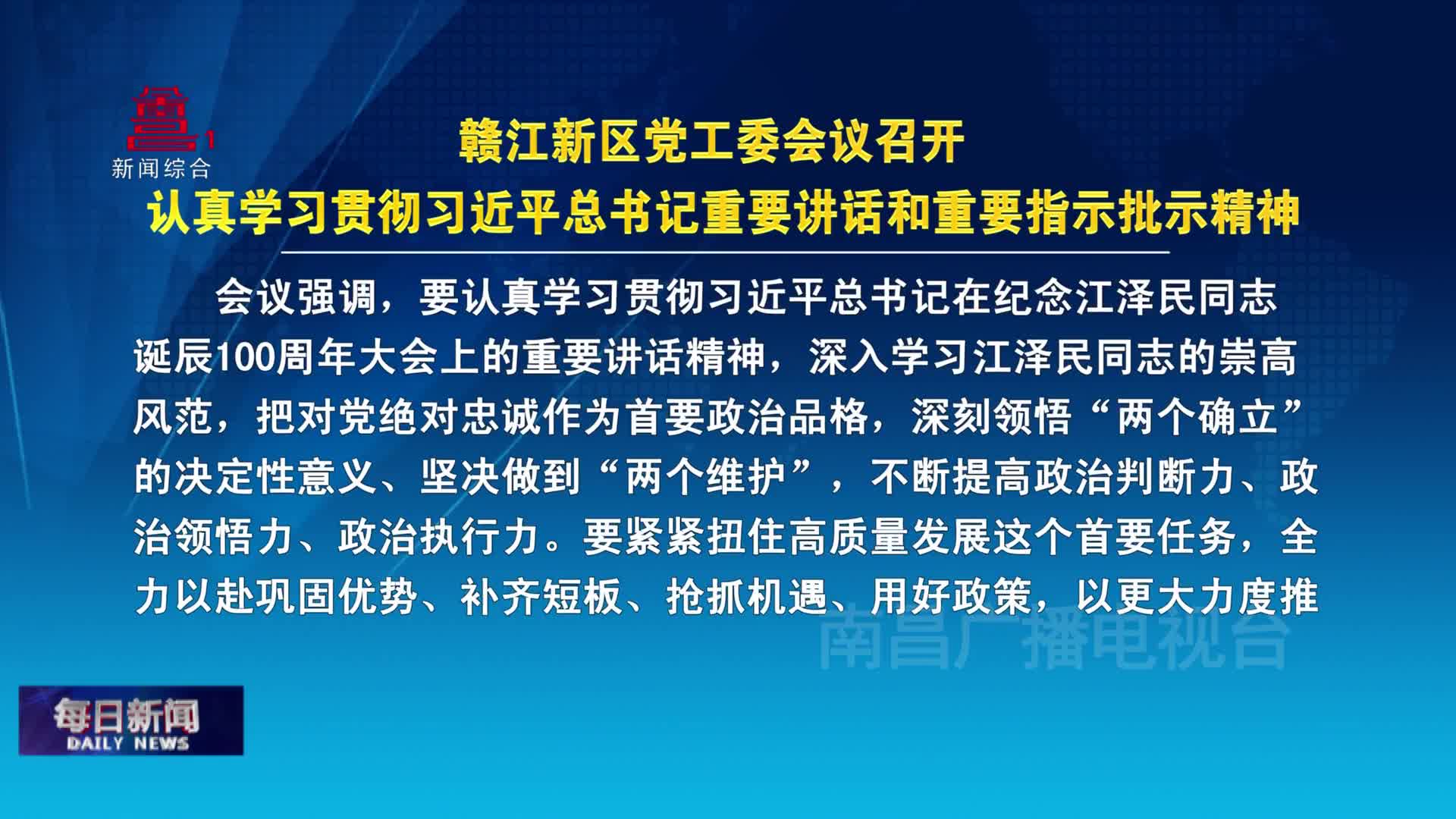 1
新闻综合

赣江新区党工委会议召开
认真学习贯彻习近平总书记重要讲话和重要指示批示精神

会议强调，要认真学习贯彻习近平总书记在纪念江泽民同志诞辰100周年大会上的重要讲话精神，深入学习江泽民同志的崇高风范，把对党绝对忠诚作为首要政治品格，深刻领悟“两个确立”的决定性意义、坚决做到“两个维护”，不断提高政治判断力、政治领悟力、政治执行力。要紧紧扭住高质量发展这个首要任务，全力以赴巩固优势、补齐短板、抢抓机遇、用好政策，以更大力度推

南昌广播电视台

每日新闻
DAILY NEWS